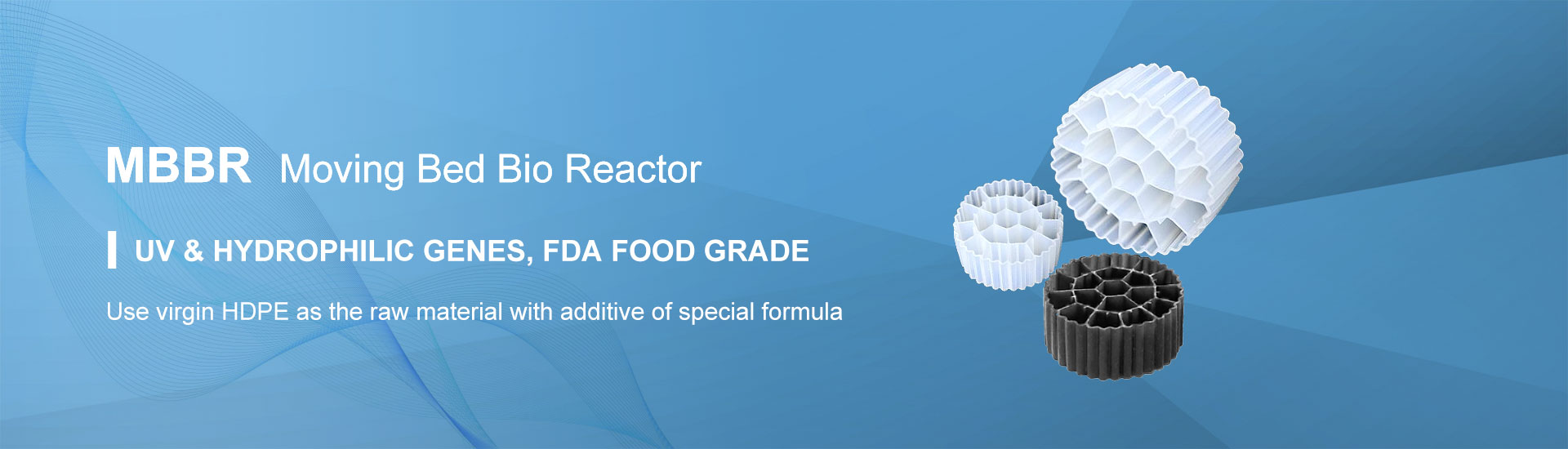 MBBR Moving Bed Bio Reactor

UV & HYDROPHILIC GENES, FDA FOOD GRADE

Use virgin HDPE as the raw material with additive of special formula